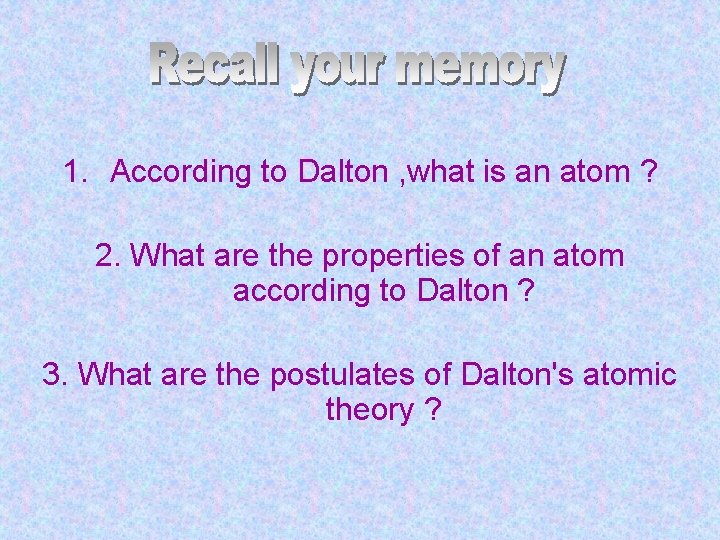 Recall your memory

1. According to Dalton ,what is an atom ?

2. What are the properties of an atom according to Dalton ?

3. What are the postulates of Dalton's atomic theory ?